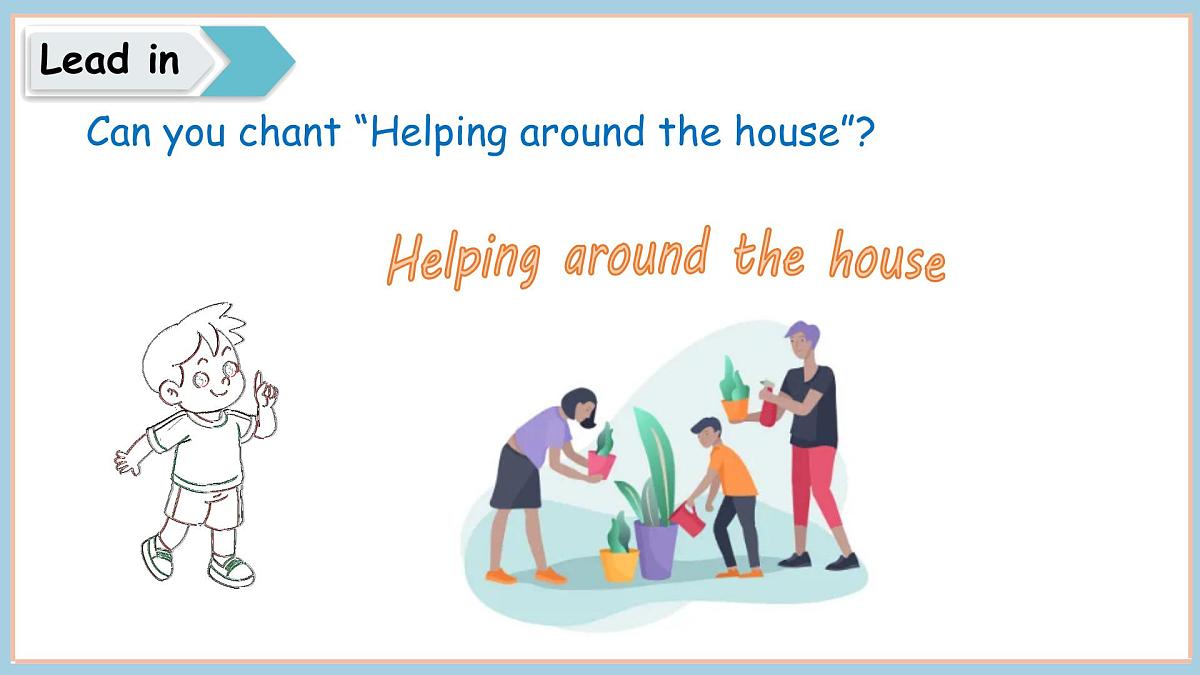 Lead in

Can you chant “Helping around the house”?

Helping around the house